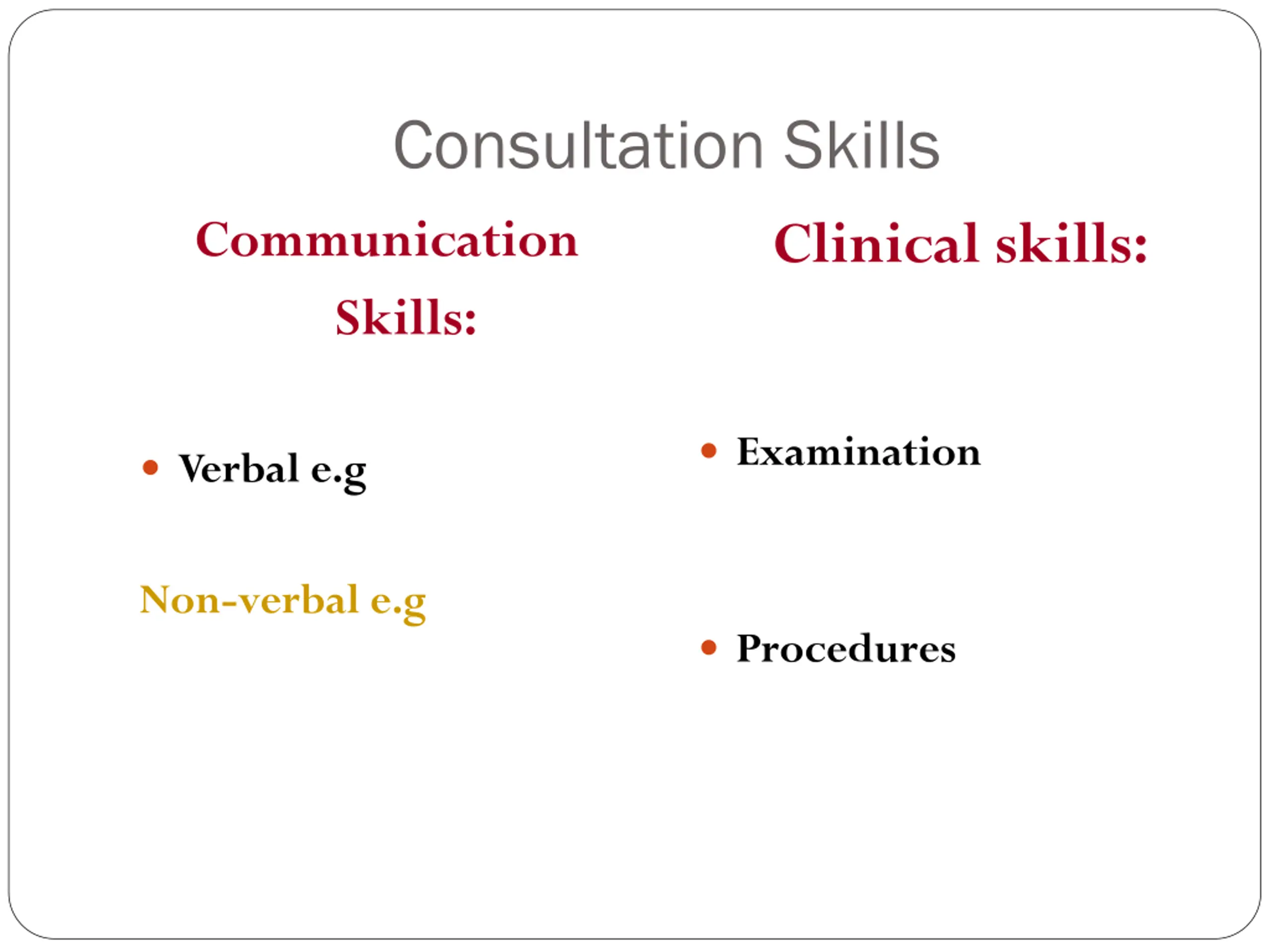 Consultation Skills

Communication Skills:

• Verbal e.g

Non-verbal e.g

Clinical skills:

• Examination

• Procedures